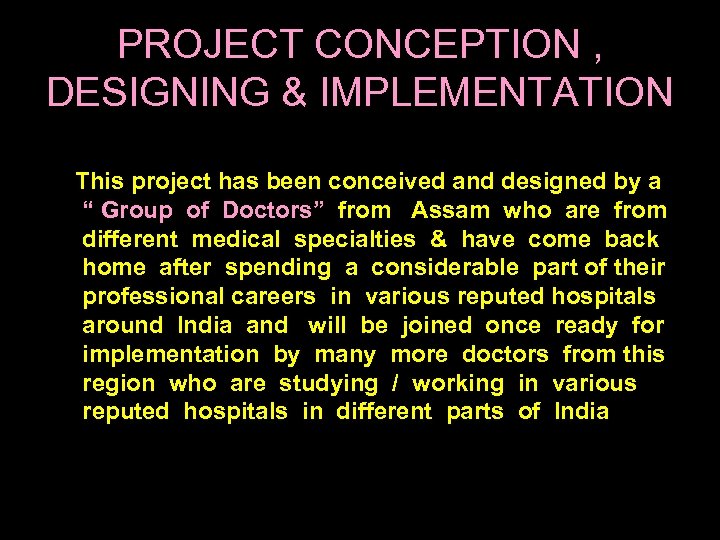 PROJECT CONCEPTION , DESIGNING & IMPLEMENTATION

This project has been conceived and designed by a “ Group of Doctors” from Assam who are from different medical specialties & have come back home after spending a considerable part of their professional careers in various reputed hospitals around India and will be joined once ready for implementation by many more doctors from this region who are studying / working in various reputed hospitals in different parts of India